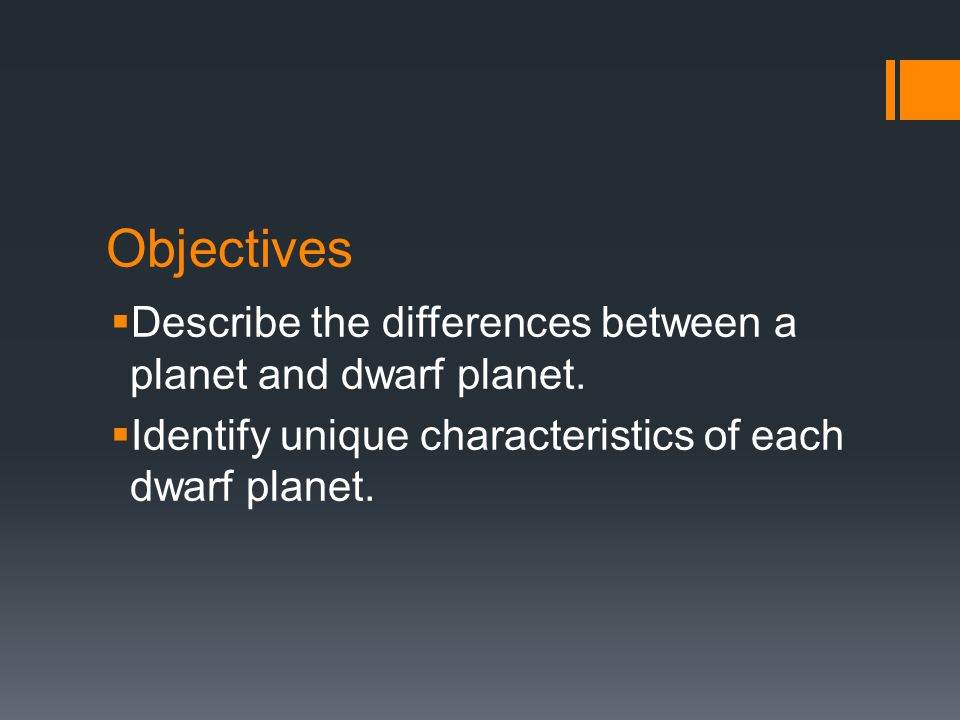 Objectives

▪Describe the differences between a planet and dwarf planet.

▪Identify unique characteristics of each dwarf planet.